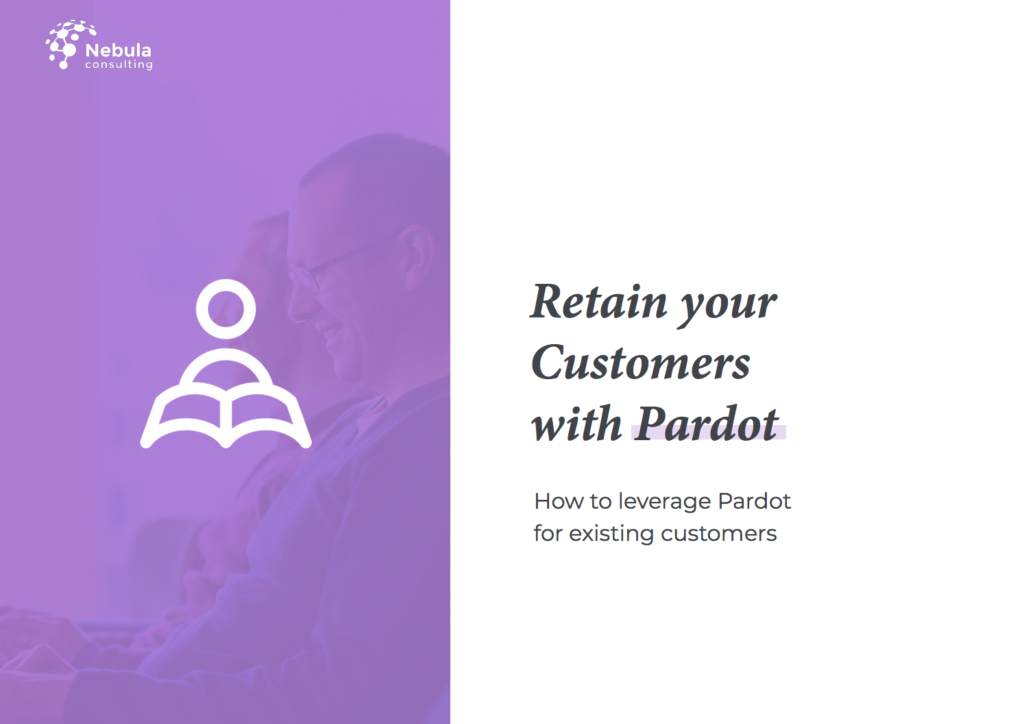 Nebula
consulting

Retain your Customers with Pardot

How to leverage Pardot for existing customers